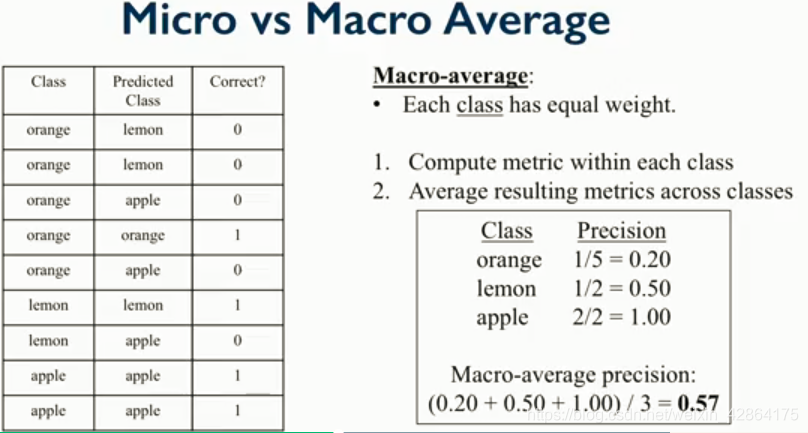 Micro vs Macro Average

| Class | Predicted Class | Correct? |
|---|---|---|
| orange | lemon | 0 |
| orange | lemon | 0 |
| orange | apple | 0 |
| orange | orange | 1 |
| orange | apple | 0 |
| lemon | lemon | 1 |
| lemon | apple | 0 |
| apple | apple | 1 |
| apple | apple | 1 |

Macro-average:
• Each class has equal weight.

1. Compute metric within each class
2. Average resulting metrics across classes

| Class | Precision |
|---|---|
| orange | 1/5 = 0.20 |
| lemon | 1/2 = 0.50 |
| apple | 2/2 = 1.00 |

Macro-average precision:
(0.20 + 0.50 + 1.00) / 3 = 0.57

https://blog.csdn.net/weixin_42864175